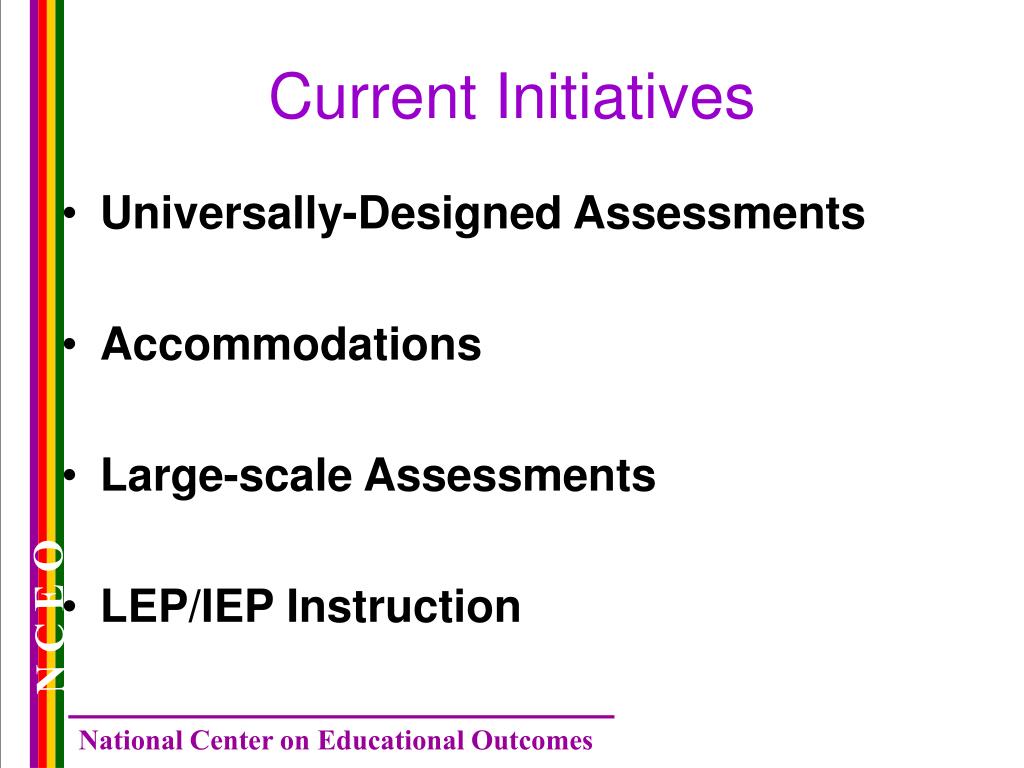 Current Initiatives

• Universally-Designed Assessments

• Accommodations

• Large-scale Assessments

• LEP/IEP Instruction

N C E O

National Center on Educational Outcomes